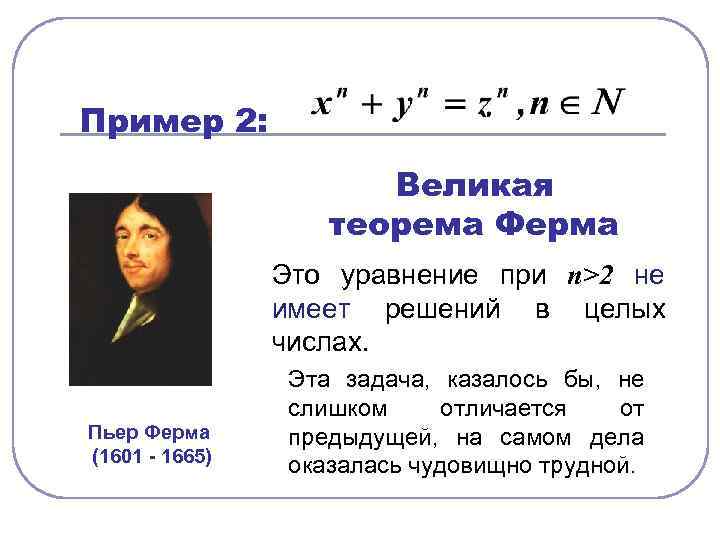 Пример 2: $x^n + y^n = z^n, n \in N$

Великая теорема Ферма

Это уравнение при $n>2$ не имеет решений в целых числах.

Эта задача, казалось бы, не слишком отличается от предыдущей, на самом дела оказалась чудовищно трудной.

Пьер Ферма
(1601 - 1665)